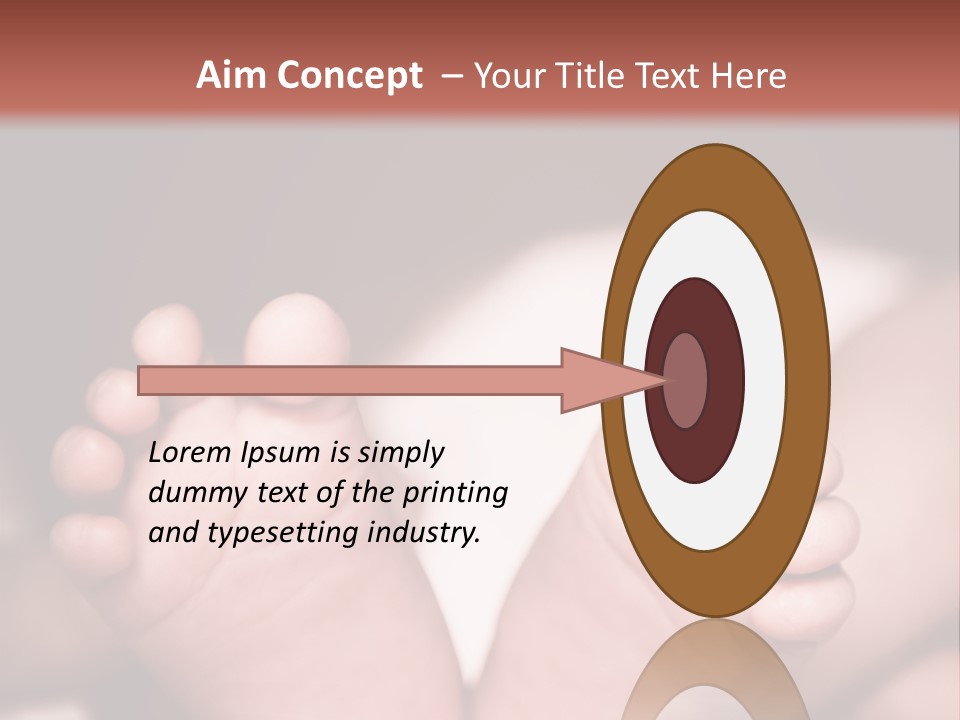 Aim Concept – Your Title Text Here

Lorem Ipsum is simply dummy text of the printing and typesetting industry.